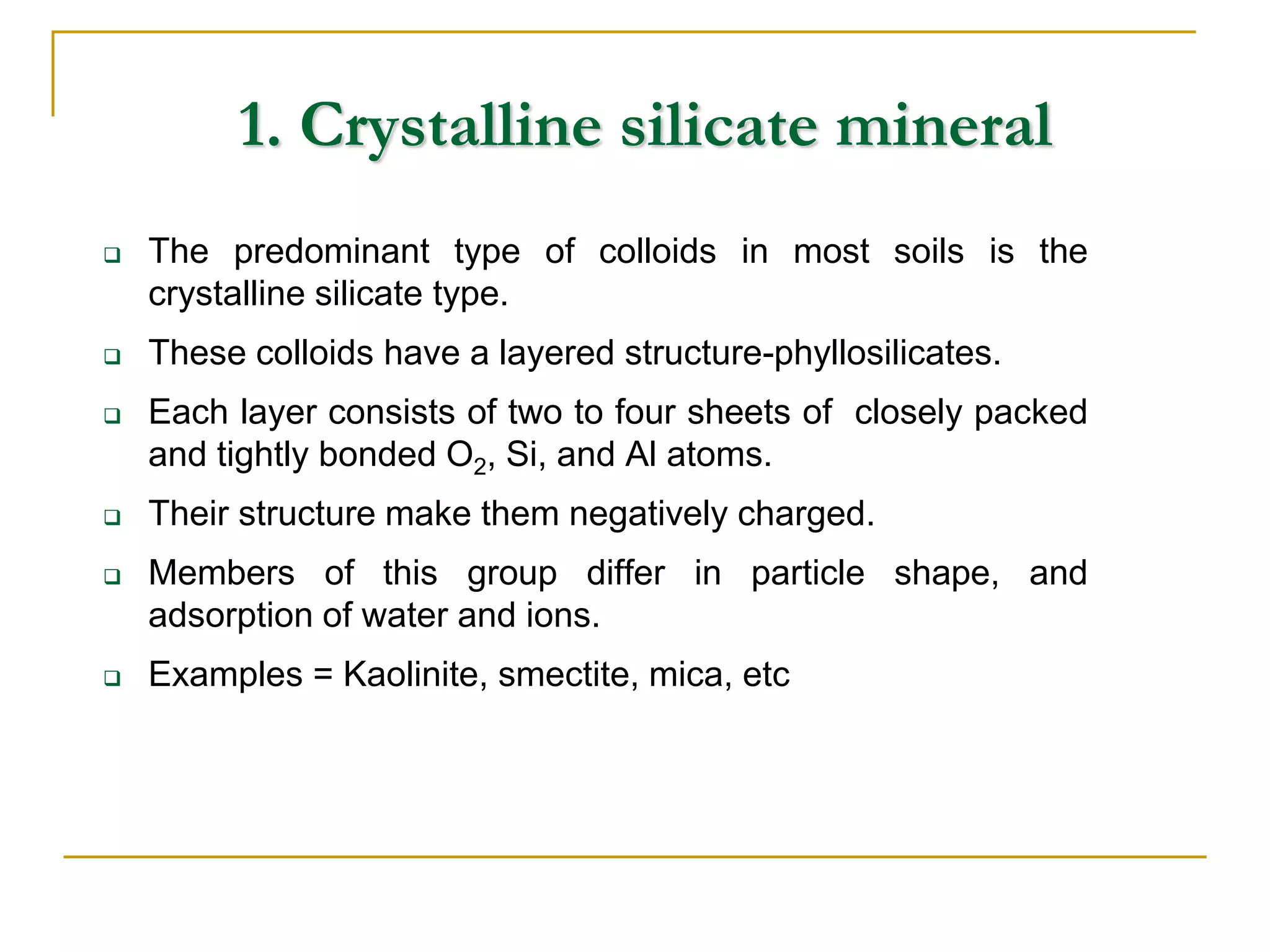 1. Crystalline silicate mineral

- The predominant type of colloids in most soils is the crystalline silicate type.
- These colloids have a layered structure-phyllosilicates.
- Each layer consists of two to four sheets of closely packed and tightly bonded $O_2$, Si, and Al atoms.
- Their structure make them negatively charged.
- Members of this group differ in particle shape, and adsorption of water and ions.
- Examples = Kaolinite, smectite, mica, etc